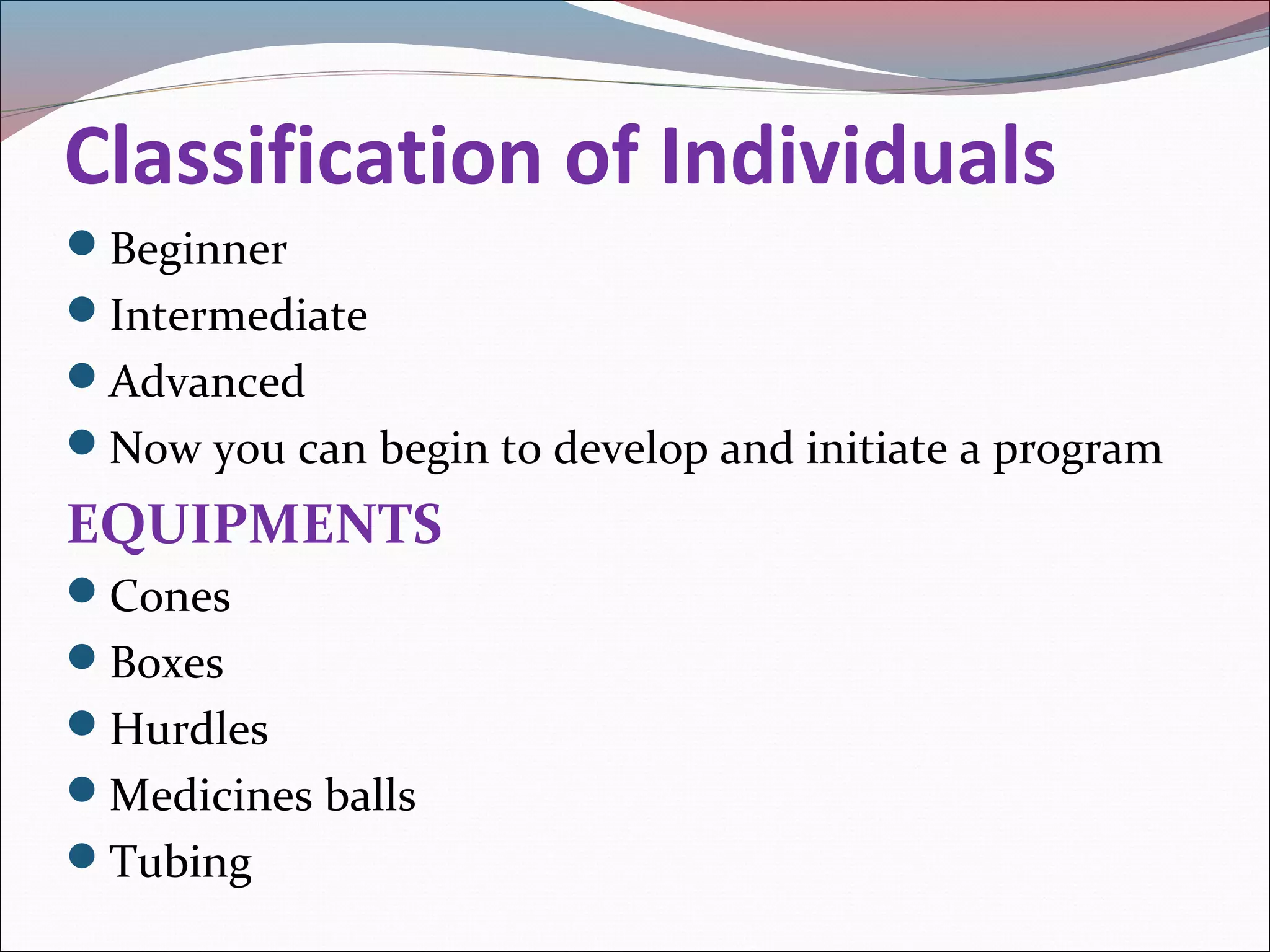 Classification of Individuals

- Beginner
- Intermediate
- Advanced
- Now you can begin to develop and initiate a program

EQUIPMENTS

- Cones
- Boxes
- Hurdles
- Medicines balls
- Tubing